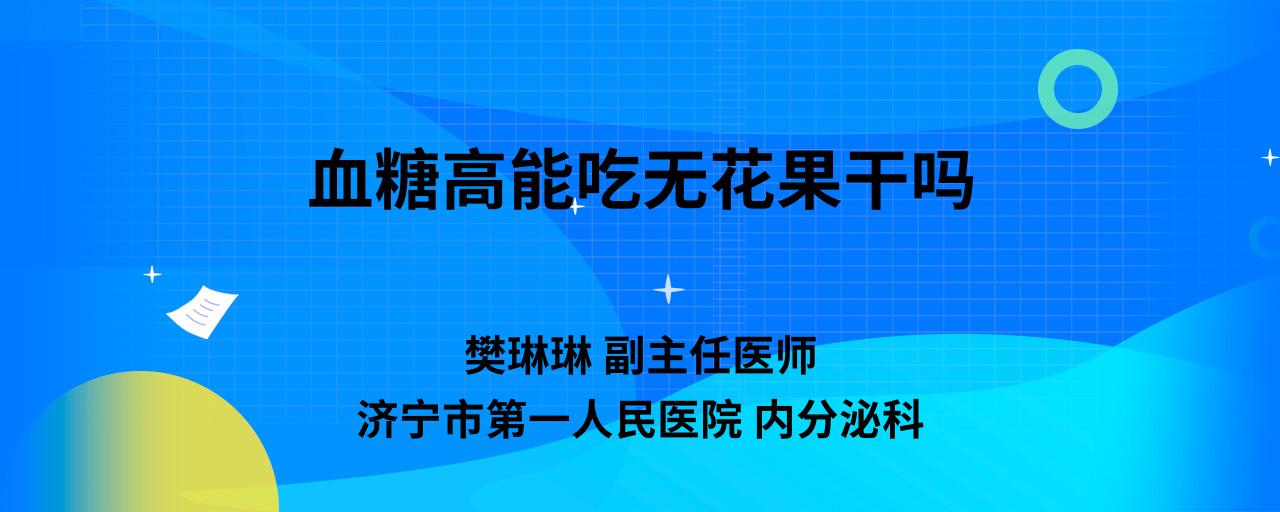 血糖高能吃无花果干吗

樊琳琳 副主任医师
济宁市第一人民医院 内分泌科